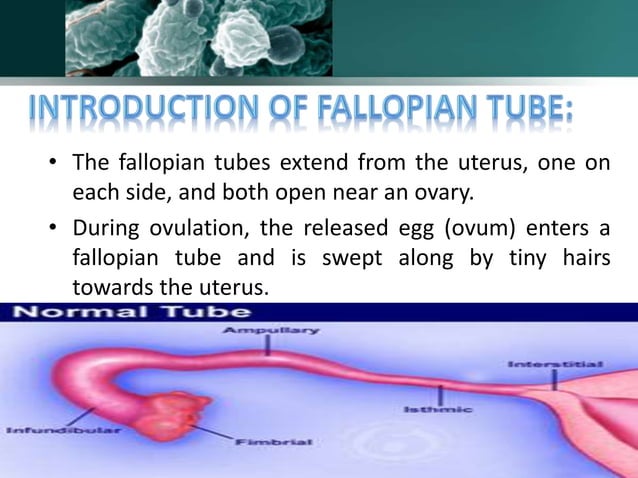 INTRODUCTION OF FALLOPIAN TUBE:

• The fallopian tubes extend from the uterus, one on each side, and both open near an ovary.

• During ovulation, the released egg (ovum) enters a fallopian tube and is swept along by tiny hairs towards the uterus.

Normal Tube

Ampullary

Interstitial

Isthmic

Infundibular

Fimbrial